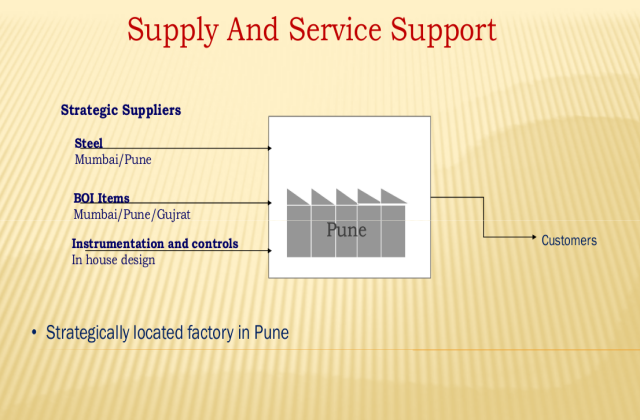 Supply And Service Support

Strategic Suppliers

Steel
Mumbai/Pune

BOI Items
Mumbai/Pune/Gujrat

Instrumentation and controls
In house design

Pune

Customers

• Strategically located factory in Pune